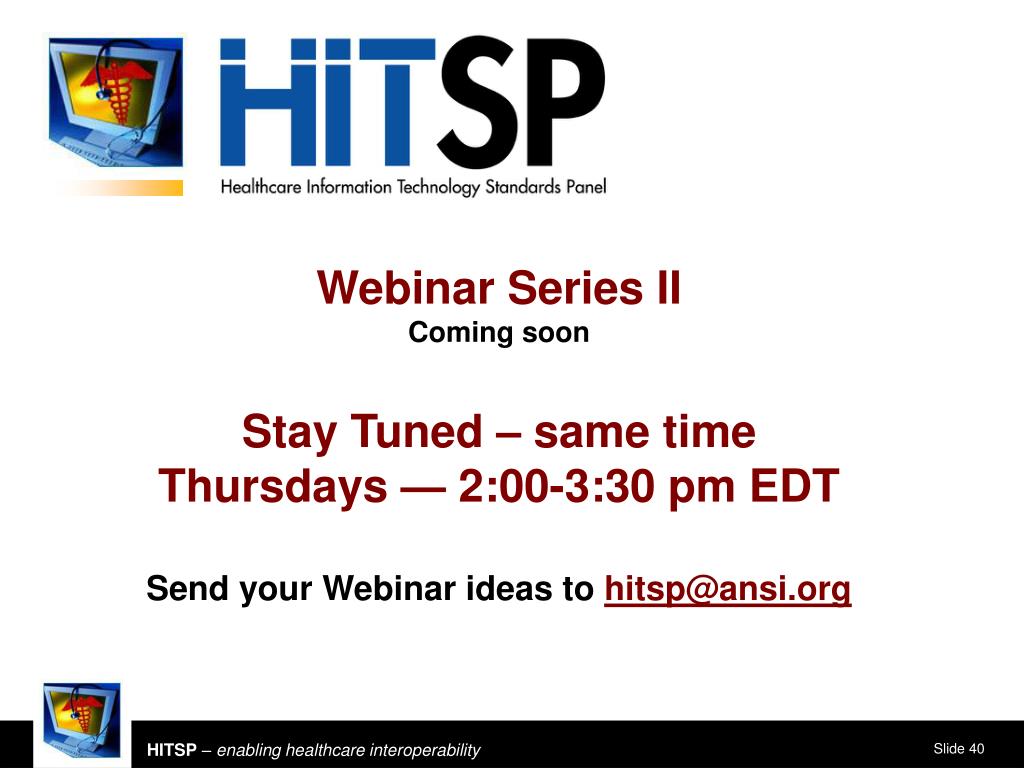 HITSP
Healthcare Information Technology Standards Panel

Webinar Series II
Coming soon

Stay Tuned – same time
Thursdays — 2:00-3:30 pm EDT

Send your Webinar ideas to hitsp@ansi.org

HITSP – enabling healthcare interoperability

Slide 40